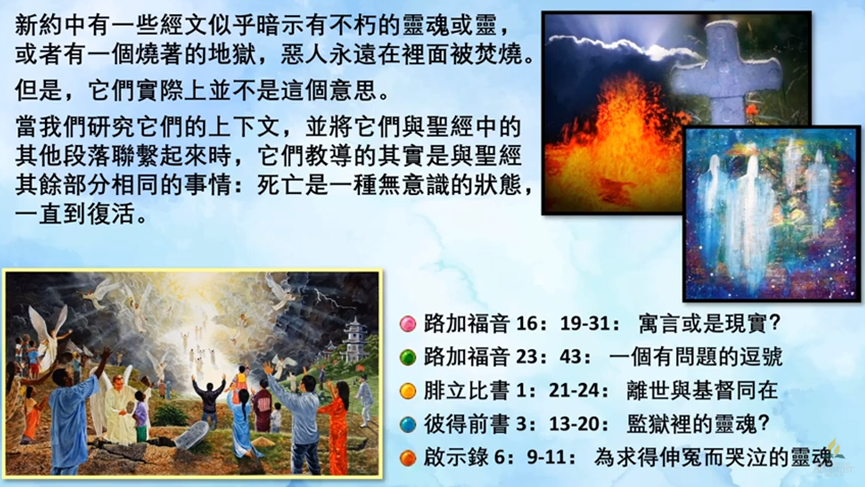 新約中有一些經文似乎暗示有不朽的靈魂或靈，或者有一個燒著的地獄，惡人永遠在裡面被焚燒。

但是，它們實際上並不是這個意思。

當我們研究它們的上下文，並將它們與聖經中的其他段落聯繫起來時，它們教導的其實是與聖經其餘部分相同的事情：死亡是一種無意識的狀態，一直到復活。

路加福音 16：19-31： 寓言或是現實？
路加福音 23：43： 一個有問題的逗號
腓立比書 1：21-24： 離世與基督同在
彼得前書 3：13-20： 監獄裡的靈魂？
啟示錄 6：9-11： 為求得伸冤而哭泣的靈魂